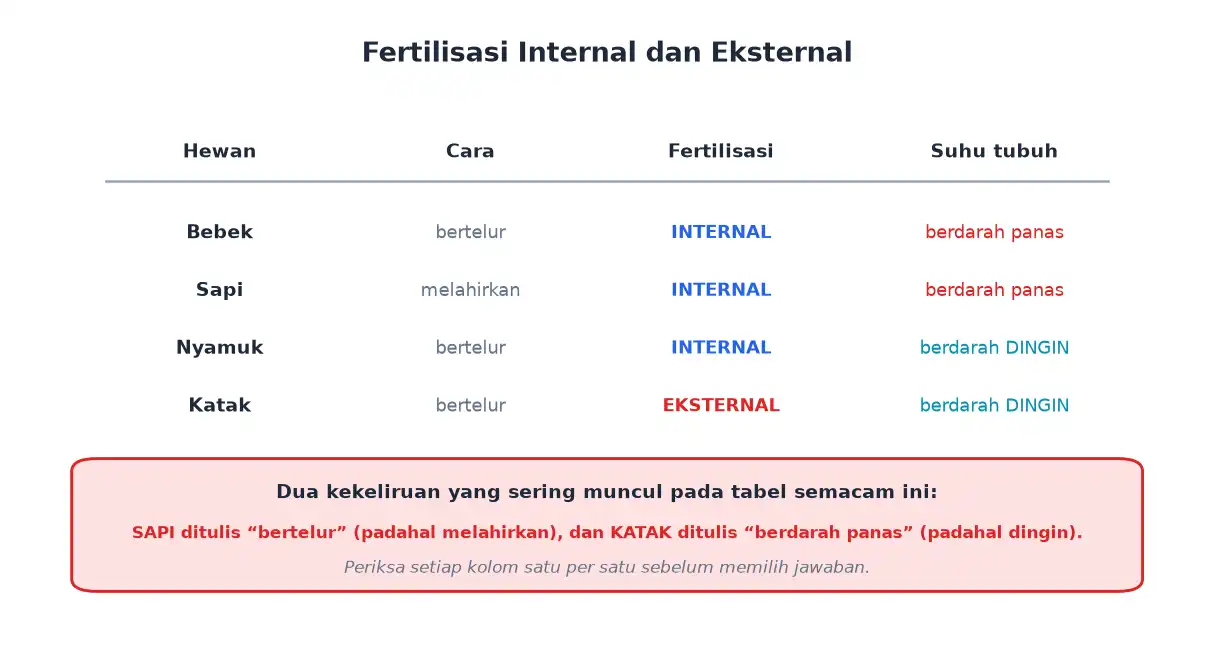 Fertilisasi Internal dan Eksternal

| Hewan | Cara | Fertilisasi | Suhu tubuh |
|---|---|---|---|
| Bebek | bertelur | INTERNAL | berdarah panas |
| Sapi | melahirkan | INTERNAL | berdarah panas |
| Nyamuk | bertelur | INTERNAL | berdarah DINGIN |
| Katak | bertelur | EKSTERNAL | berdarah DINGIN |

Dua kekeliruan yang sering muncul pada tabel semacam ini:

SAPI ditulis “bertelur” (padahal melahirkan), dan KATAK ditulis “berdarah panas” (padahal dingin).

Periksa setiap kolom satu per satu sebelum memilih jawaban.